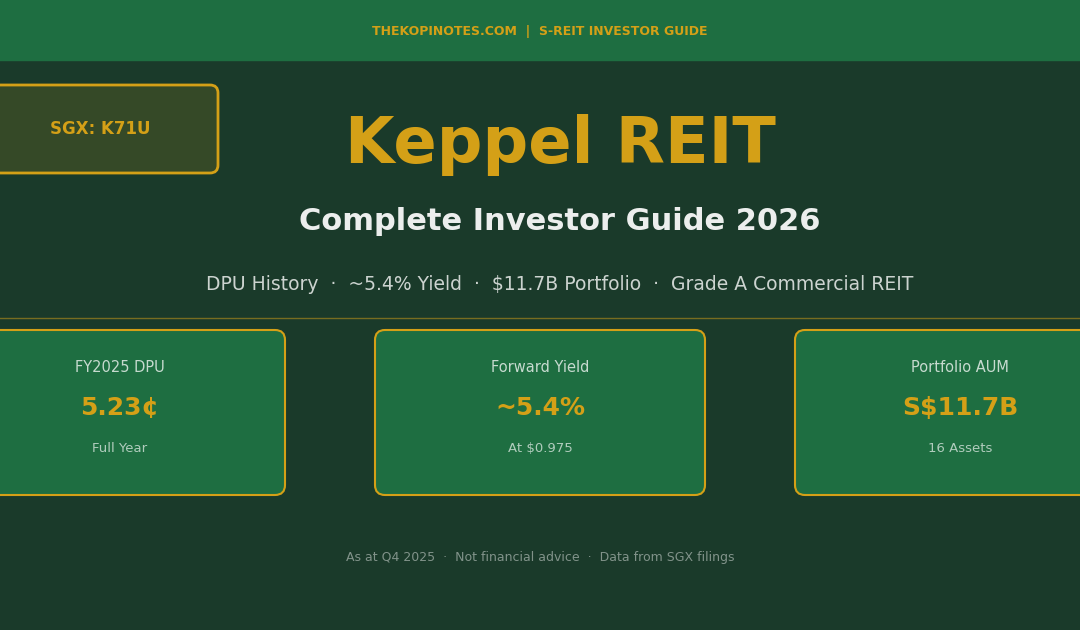 THEKOPINOTES.COM | S-REIT INVESTOR GUIDE

SGX: K71U

Keppel REIT

Complete Investor Guide 2026

DPU History · ~5.4% Yield · $11.7B Portfolio · Grade A Commercial REIT

FY2025 DPU
5.23¢
Full Year

Forward Yield
~5.4%
At $0.975

Portfolio AUM
S$11.7B
16 Assets

As at Q4 2025 · Not financial advice · Data from SGX filings